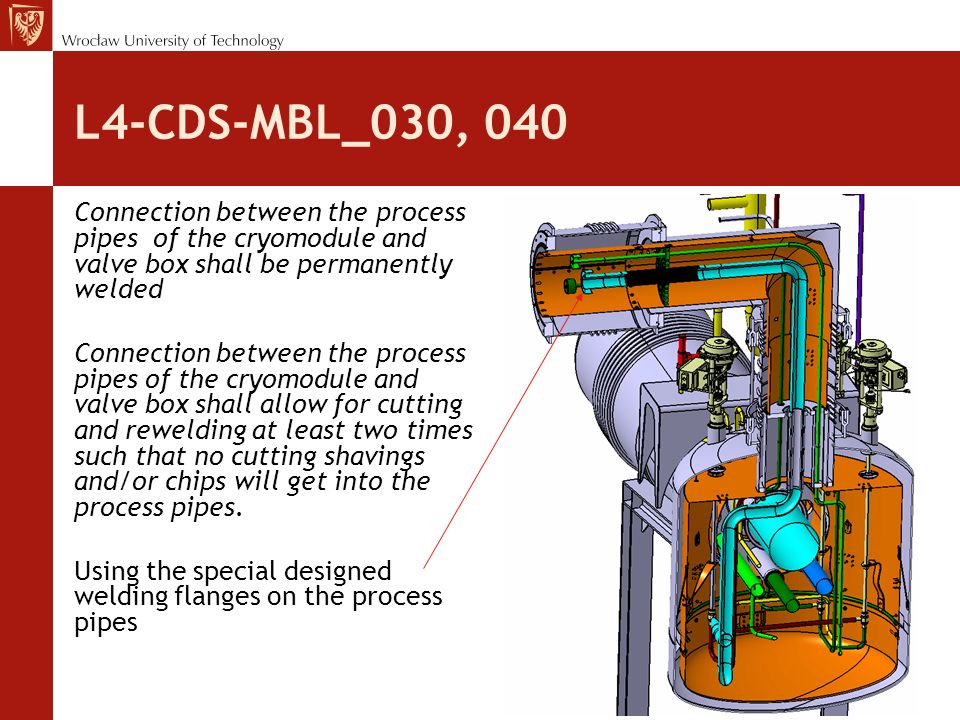 Wrocław University of Technology

L4-CDS-MBL_030, 040

Connection between the process pipes of the cryomodule and valve box shall be permanently welded

Connection between the process pipes of the cryomodule and valve box shall allow for cutting and rewelding at least two times such that no cutting shavings and/or chips will get into the process pipes.

Using the special designed welding flanges on the process pipes